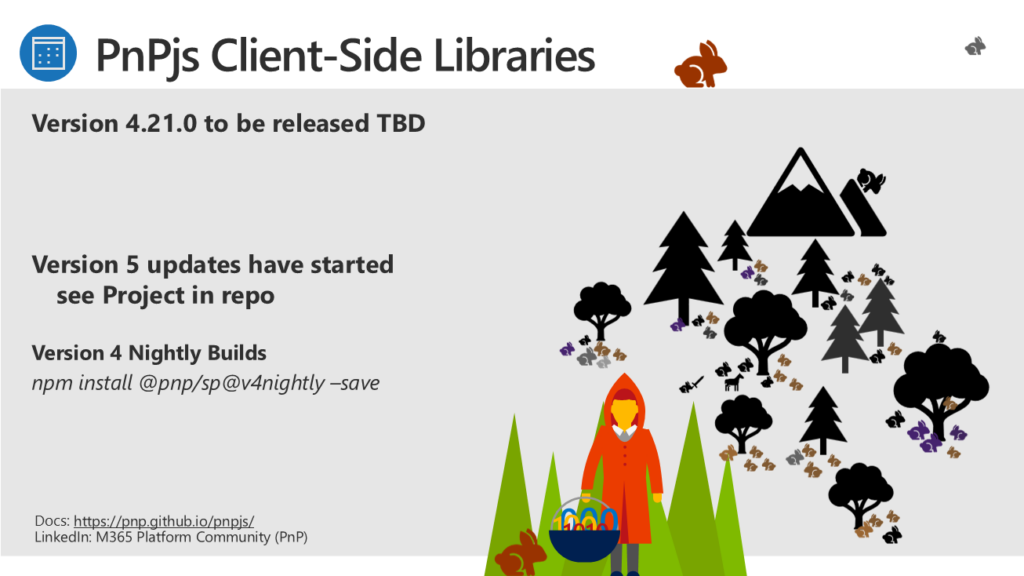 PnPjs Client-Side Libraries

Version 4.21.0 to be released TBD

Version 5 updates have started
see Project in repo

Version 4 Nightly Builds
npm install @pnp/sp@v4nightly –save

Docs: https://pnp.github.io/pnpjs/
LinkedIn: M365 Platform Community (PnP)